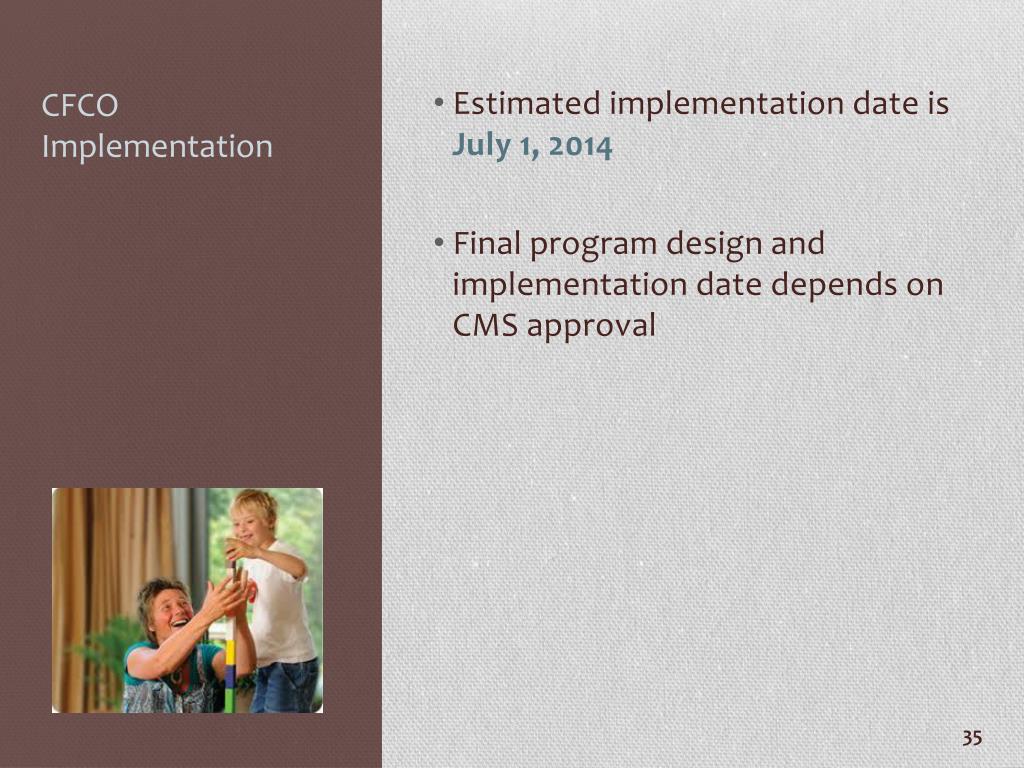 CFCO Implementation

• Estimated implementation date is July 1, 2014

• Final program design and implementation date depends on CMS approval

35